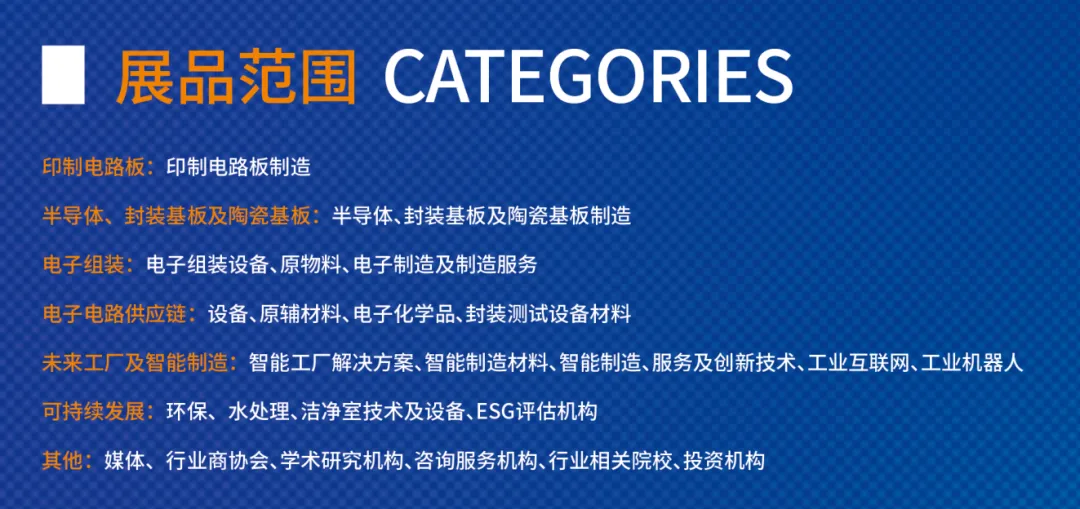 展品范围 CATEGORIES

印制电路板：印制电路板制造

半导体、封装基板及陶瓷基板：半导体、封装基板及陶瓷基板制造

电子组装：电子组装设备、原物料、电子制造及制造服务

电子电路供应链：设备、原辅材料、电子化学品、封装测试设备材料

未来工厂及智能制造：智能工厂解决方案、智能制造材料、智能制造、服务及创新技术、工业互联网、工业机器人

可持续发展：环保、水处理、洁净室技术及设备、ESG评估机构

其他：媒体、行业商协会、学术研究机构、咨询服务机构、行业相关院校、投资机构